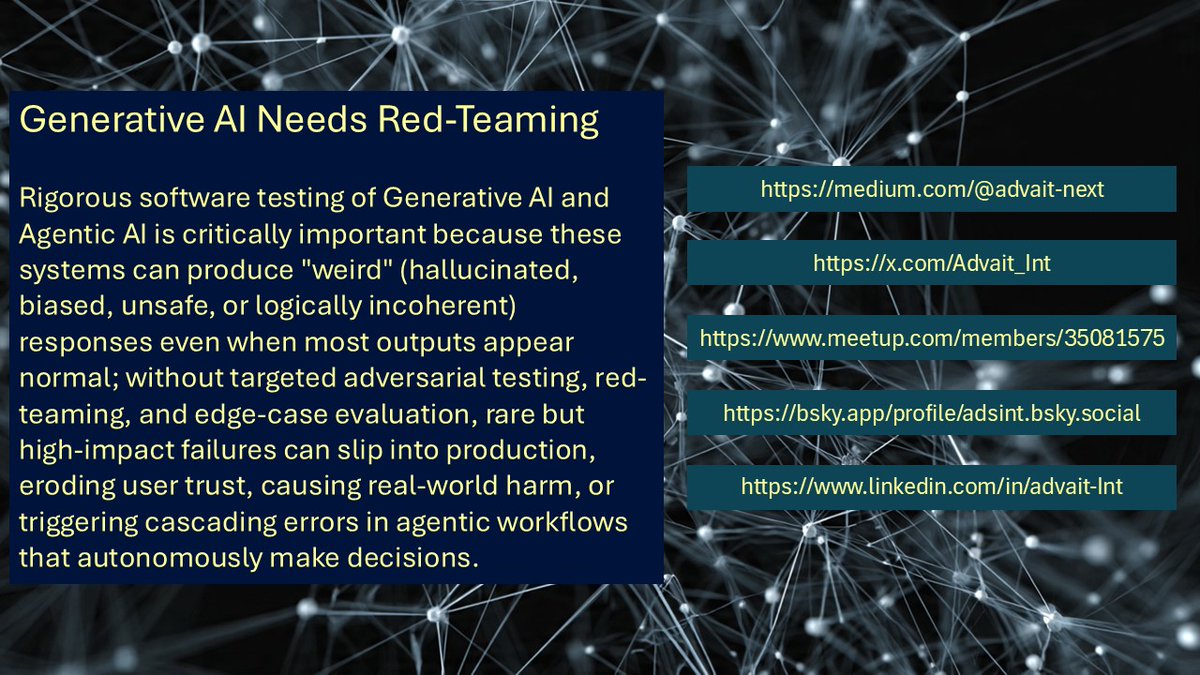 Generative AI Needs Red-Teaming

Rigorous software testing of Generative AI and Agentic AI is critically important because these systems can produce "weird" (hallucinated, biased, unsafe, or logically incoherent) responses even when most outputs appear normal; without targeted adversarial testing, red-teaming, and edge-case evaluation, rare but high-impact failures can slip into production, eroding user trust, causing real-world harm, or triggering cascading errors in agentic workflows that autonomously make decisions.

https://medium.com/@advait-next

https://x.com/Advait_Int

https://www.meetup.com/members/35081575

https://bsky.app/profile/adsint.bsky.social

https://www.linkedin.com/in/advait-Int